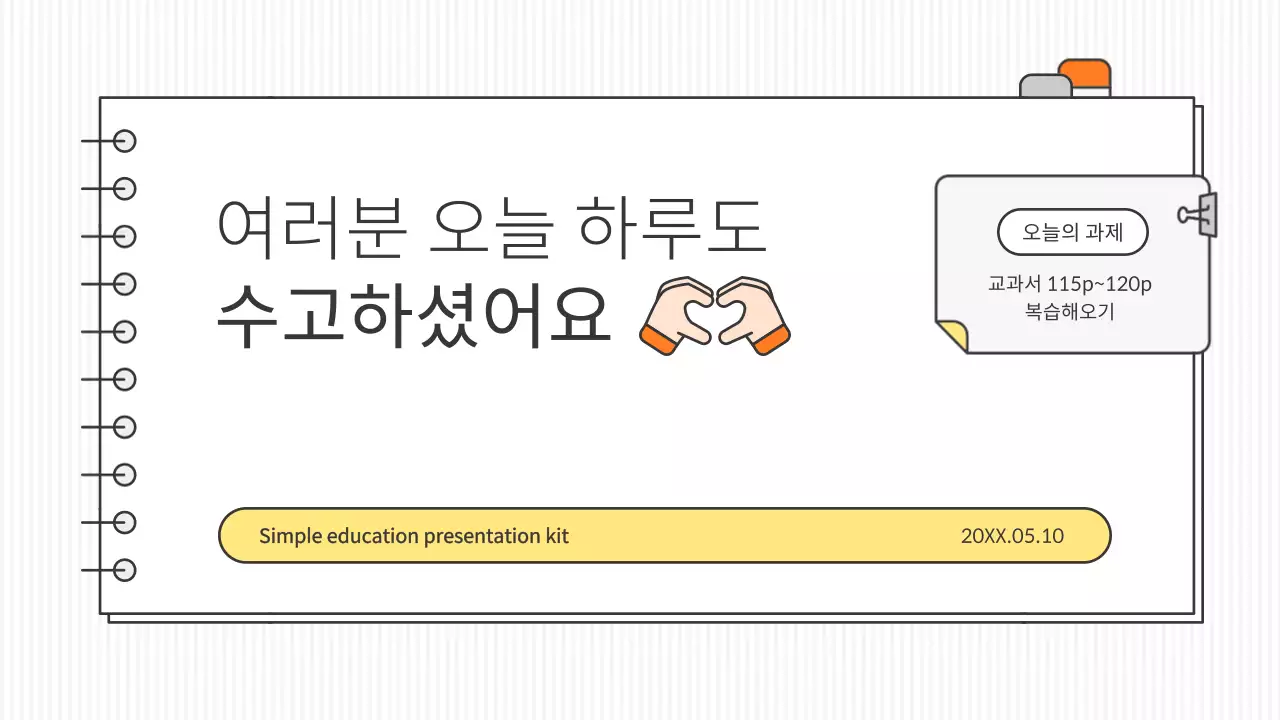 여러분 오늘 하루도
수고하셨어요

오늘의 과제

교과서 115p~120p
복습해오기

Simple education presentation kit

20XX.05.10